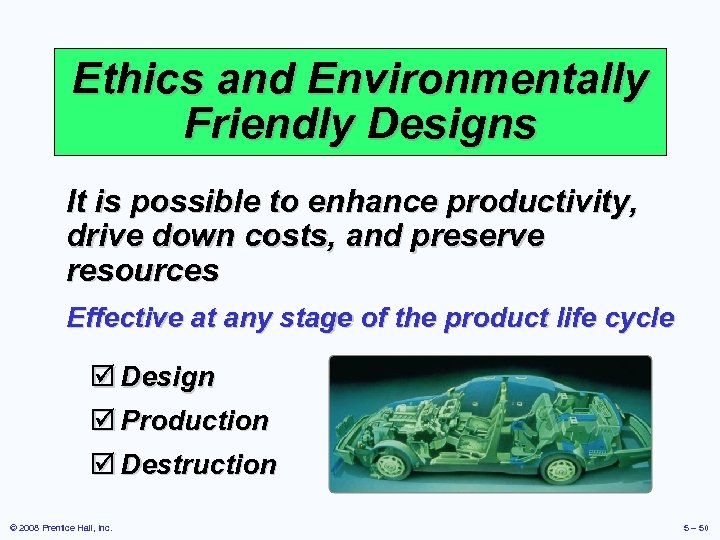 Ethics and Environmentally Friendly Designs

It is possible to enhance productivity, drive down costs, and preserve resources

Effective at any stage of the product life cycle

☑ Design
☑ Production
☑ Destruction

© 2008 Prentice Hall, Inc.

5 – 50